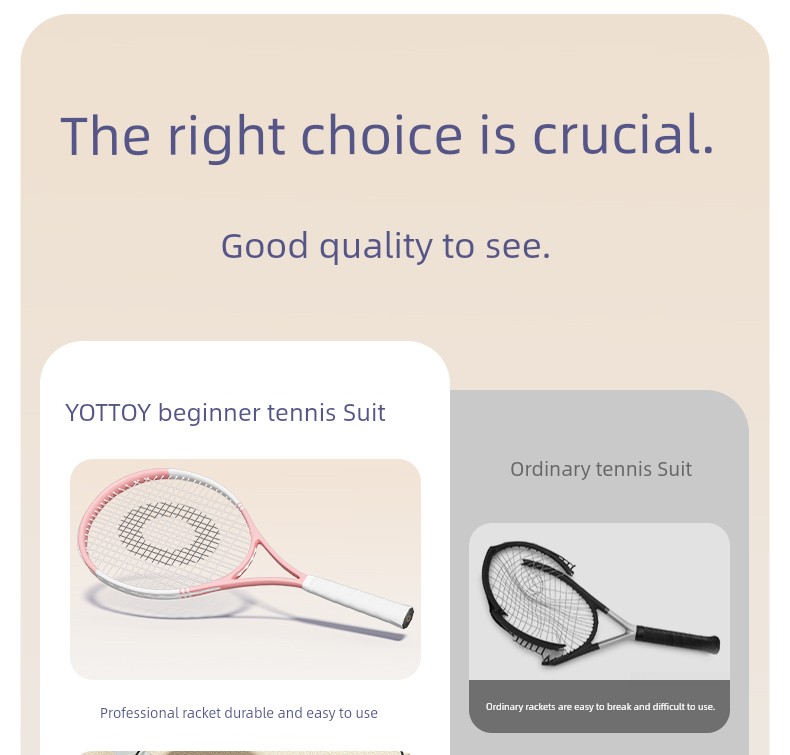 The right choice is crucial.

Good quality to see.

YOTTOY beginner tennis Suit

Professional racket durable and easy to use

Ordinary tennis Suit

Ordinary rackets are easy to break and difficult to use.